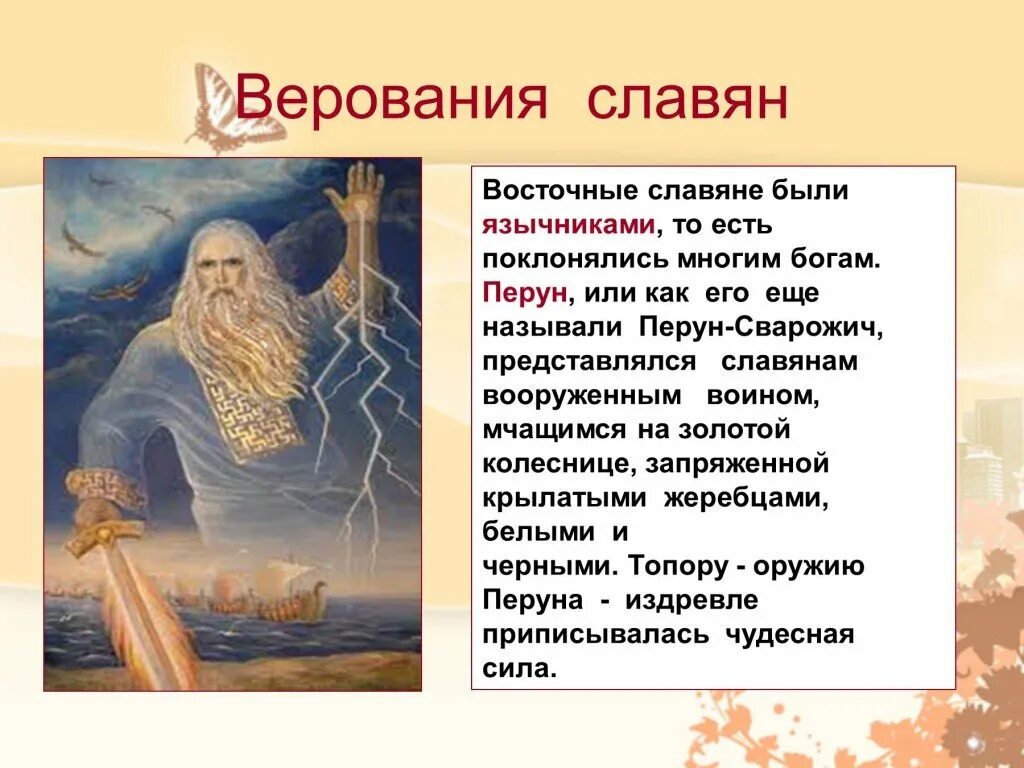 Верования славян

Восточные славяне были язычниками, то есть поклонялись многим богам. Перун, или как его еще называли Перун-Сварожич, представлялся славянам вооруженным воином, мчащимся на золотой колеснице, запряженной крылатыми жеребцами, белыми и черными. Топору - оружию Перуна - издревле приписывалась чудесная сила.